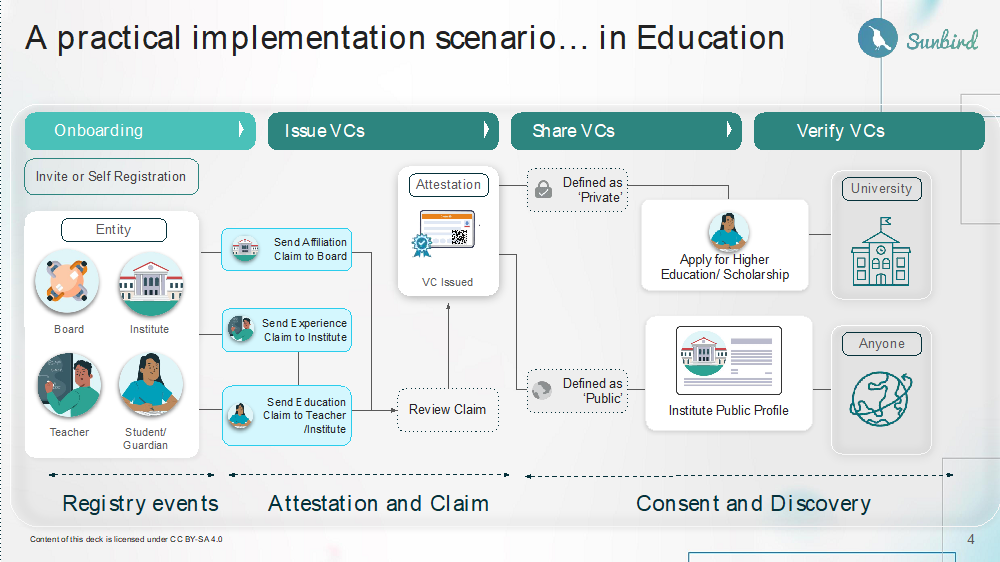 A practical implementation scenario… in Education

Sunbird

Onboarding

Issue VCs

Share VCs

Verify VCs

Invite or Self Registration

Entity

Board

Institute

Teacher

Student/ Guardian

Send Affiliation Claim to Board

Send Experience Claim to Institute

Send Education Claim to Teacher /Institute

Attestation

VC Issued

Review Claim

Defined as 'Private'

Defined as 'Public'

Apply for Higher Education/ Scholarship

Institute Public Profile

University

Anyone

Registry events

Attestation and Claim

Consent and Discovery

Content of this deck is licensed under CC BY-SA 4.0

4